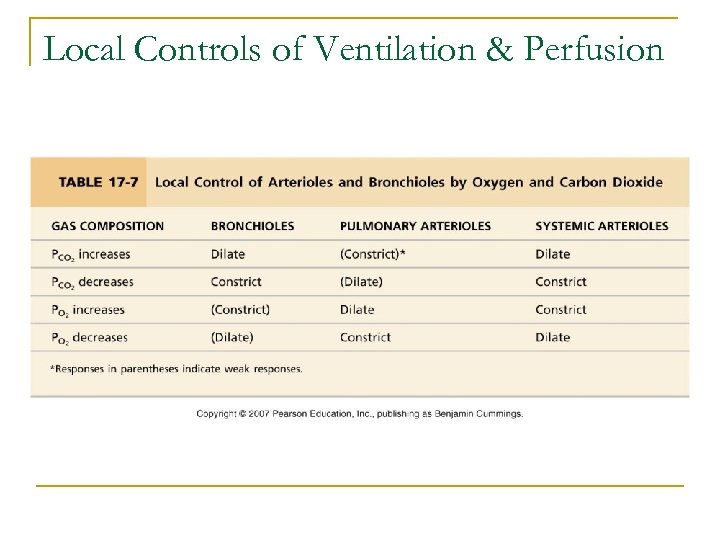 Local Controls of Ventilation & Perfusion

TABLE 17-7 Local Control of Arterioles and Bronchioles by Oxygen and Carbon Dioxide

| GAS COMPOSITION | BRONCHIOLES | PULMONARY ARTERIOLES | SYSTEMIC ARTERIOLES |
|---|---|---|---|
| $P_{CO_2}$ increases | Dilate | (Constrict)* | Dilate |
| $P_{CO_2}$ decreases | Constrict | (Dilate) | Constrict |
| $P_{O_2}$ increases | (Constrict) | Dilate | Constrict |
| $P_{O_2}$ decreases | (Dilate) | Constrict | Dilate |

*Responses in parentheses indicate weak responses.

Copyright © 2007 Pearson Education, Inc., publishing as Benjamin Cummings.